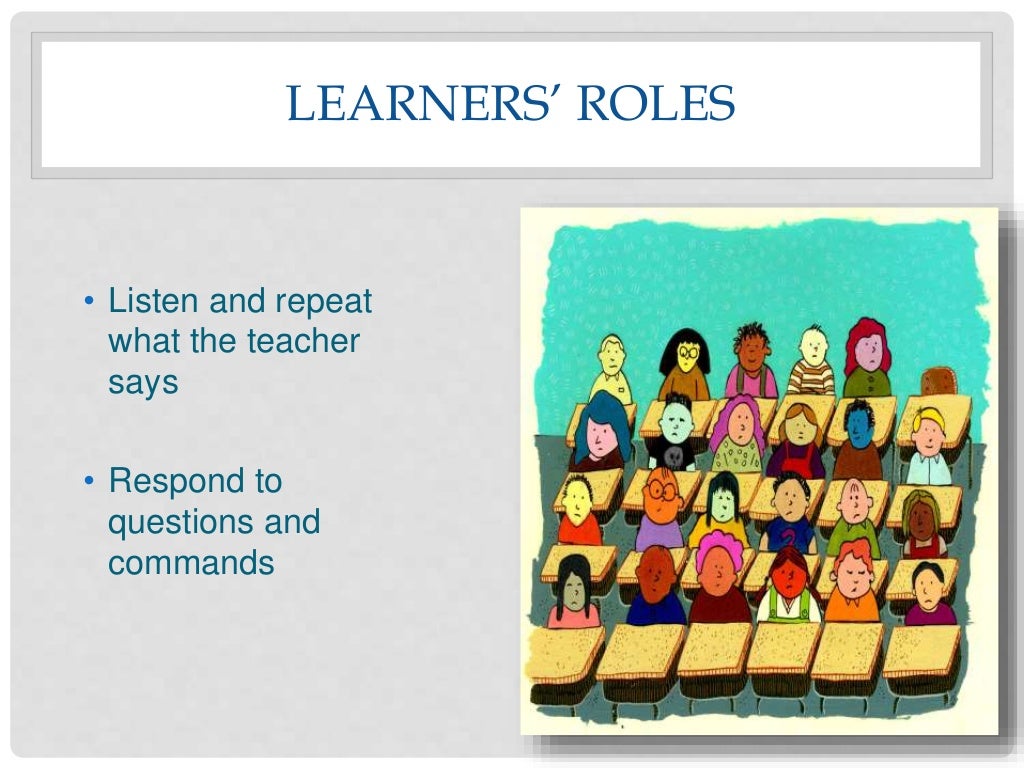 LEARNERS' ROLES

• Listen and repeat what the teacher says

• Respond to questions and commands